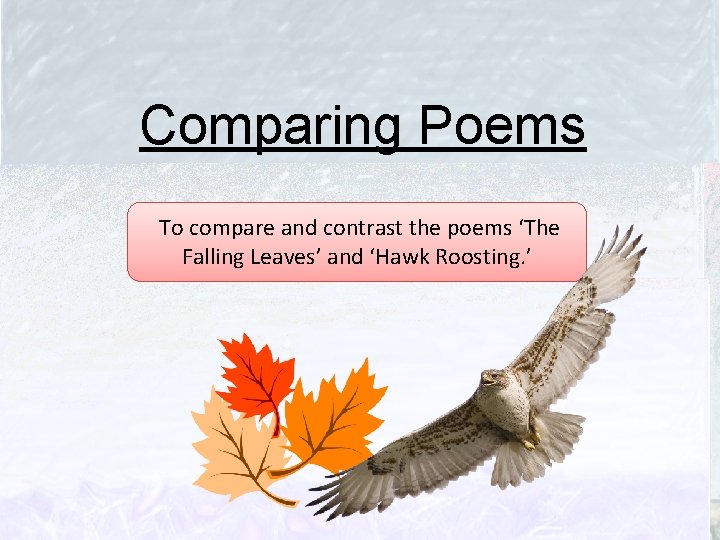 Comparing Poems

To compare and contrast the poems ‘The Falling Leaves’ and ‘Hawk Roosting.’